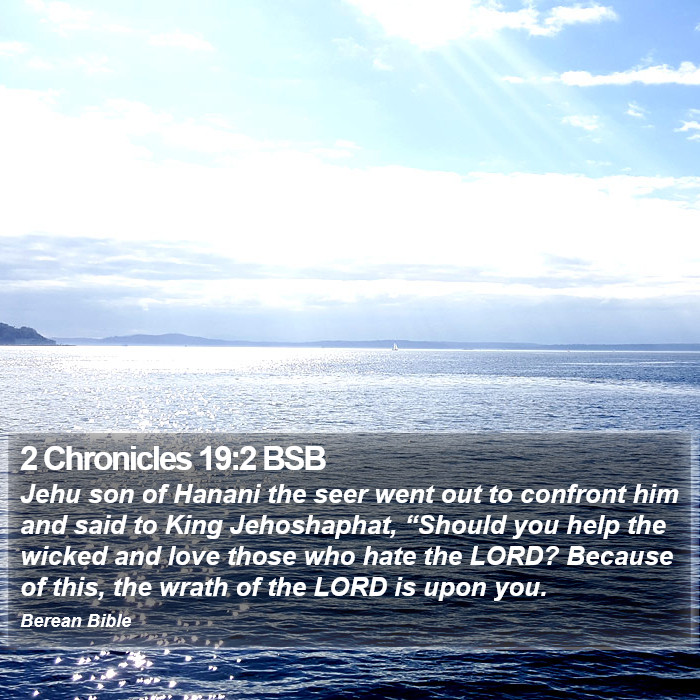 2 Chronicles 19:2 BSB

Jehu son of Hanani the seer went out to confront him and said to King Jehoshaphat, “Should you help the wicked and love those who hate the LORD? Because of this, the wrath of the LORD is upon you.

Berean Bible